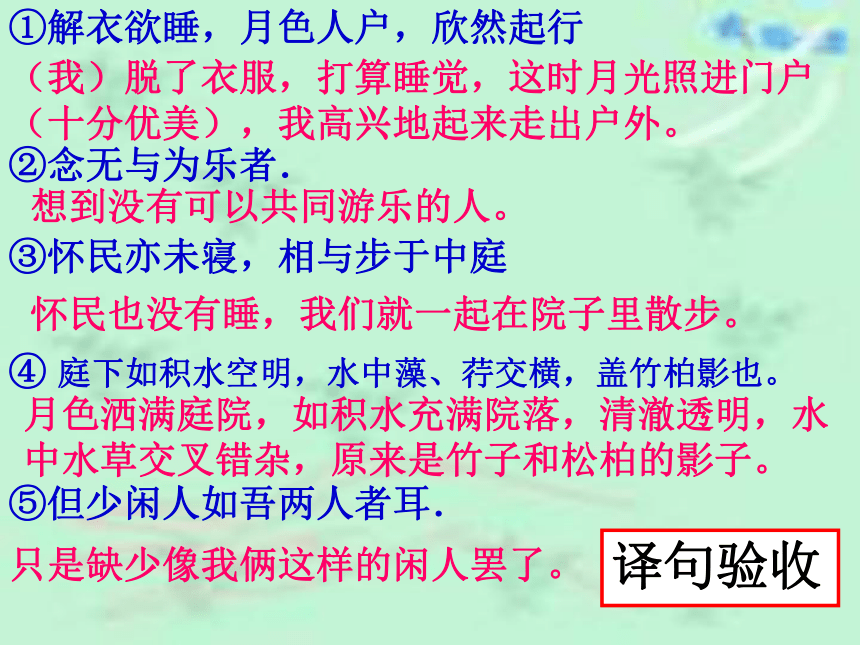 ①解衣欲睡，月色人户，欣然起行

（我）脱了衣服，打算睡觉，这时月光照进门户（十分优美），我高兴地起来走出户外。

②念无与为乐者.

想到没有可以共同游乐的人。

③怀民亦未寝，相与步于中庭

怀民也没有睡，我们就一起在院子里散步。

④ 庭下如积水空明，水中藻、荇交横，盖竹柏影也。

月色洒满庭院，如积水充满院落，清澈透明，水中水草交叉错杂，原来是竹子和松柏的影子。

⑤但少闲人如吾两人者耳.

只是缺少像我俩这样的闲人罢了。

译句验收